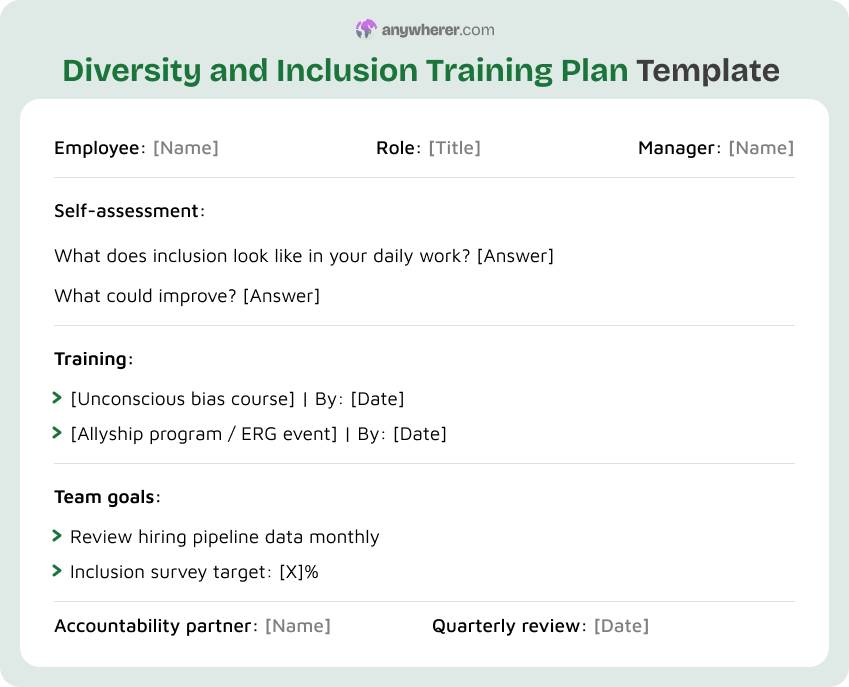 anywherer.com

Diversity and Inclusion Training Plan Template

Employee: [Name] Role: [Title] Manager: [Name]

Self-assessment:

What does inclusion look like in your daily work? [Answer]

What could improve? [Answer]

Training:

> [Unconscious bias course] | By: [Date]

> [Allyship program / ERG event] | By: [Date]

Team goals:

> Review hiring pipeline data monthly

> Inclusion survey target: [X]%

Accountability partner: [Name] Quarterly review: [Date]